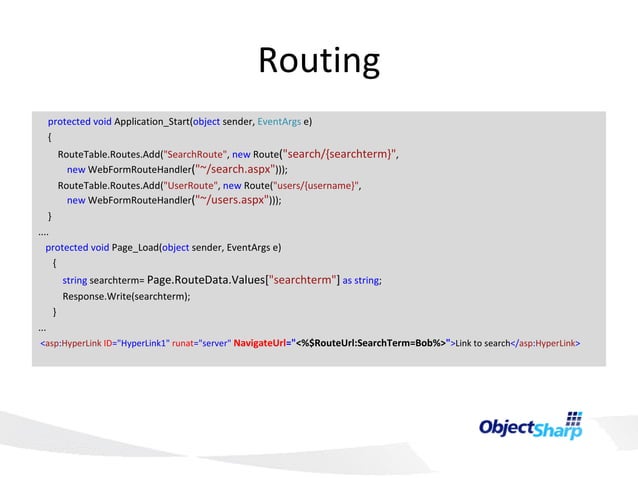 Routing

protected void Application_Start(object sender, EventArgs e)
{
RouteTable.Routes.Add("SearchRoute", new Route("search/{searchterm}",
new WebFormRouteHandler("~/search.aspx")));
RouteTable.Routes.Add("UserRoute", new Route("users/{username}",
new WebFormRouteHandler("~/users.aspx")));
}
....
protected void Page_Load(object sender, EventArgs e)
{
string searchterm= Page.RouteData.Values["searchterm"] as string;
Response.Write(searchterm);
}
...
<asp:HyperLink ID="HyperLink1" runat="server" NavigateUrl="<%$RouteUrl:SearchTerm=Bob%>">Link to search</asp:HyperLink>

ObjectSharp